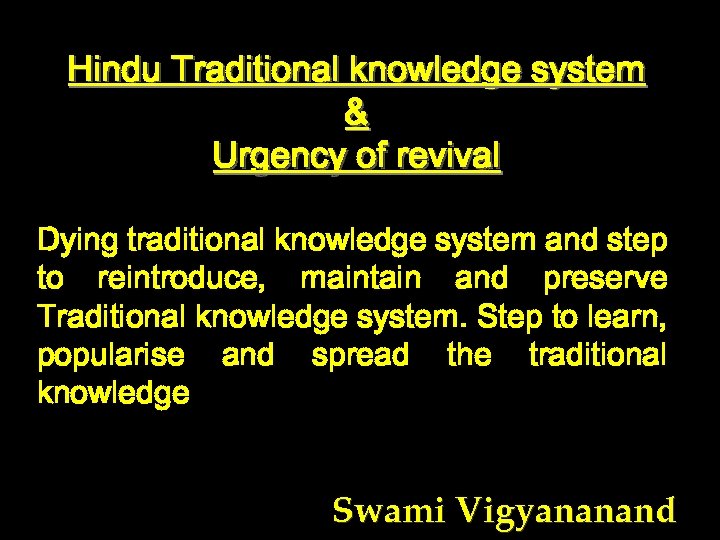 Hindu Traditional knowledge system
&
Urgency of revival

Dying traditional knowledge system and step to reintroduce, maintain and preserve Traditional knowledge system. Step to learn, popularise and spread the traditional knowledge

Swami Vigyananand